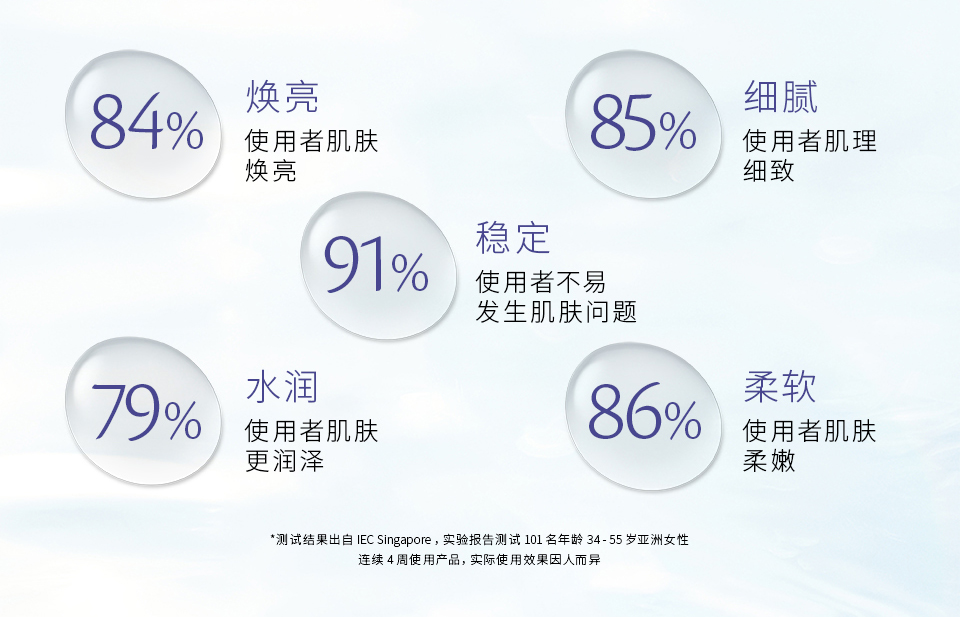 84%

焕亮

使用者肌肤焕亮

85%

细腻

使用者肌理细致

91%

稳定

使用者不易发生肌肤问题

79%

水润

使用者肌肤更润泽

86%

柔软

使用者肌肤柔嫩

*测试结果出自 IEC Singapore，实验报告测试 101 名年龄 34 - 55 岁亚洲女性连续 4 周使用产品，实际使用效果因人而异